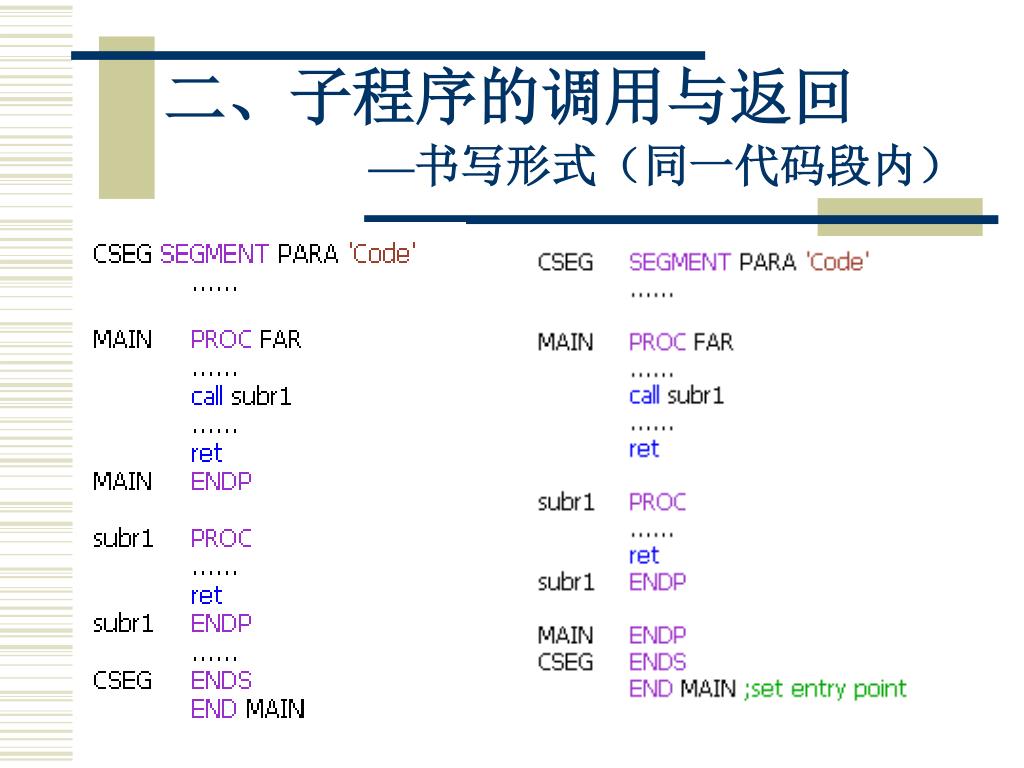 二、子程序的调用与返回

—书写形式（同一代码段内）

CSEG SEGMENT PARA 'Code'
……
MAIN PROC FAR
……
call subr1
……
ret
MAIN ENDP
subr1 PROC
……
ret
subr1 ENDP
……
CSEG ENDS
END MAIN

CSEG SEGMENT PARA 'Code'
……
MAIN PROC FAR
……
call subr1
……
ret
subr1 PROC
……
ret
subr1 ENDP
MAIN ENDP
CSEG ENDS
END MAIN ;set entry point